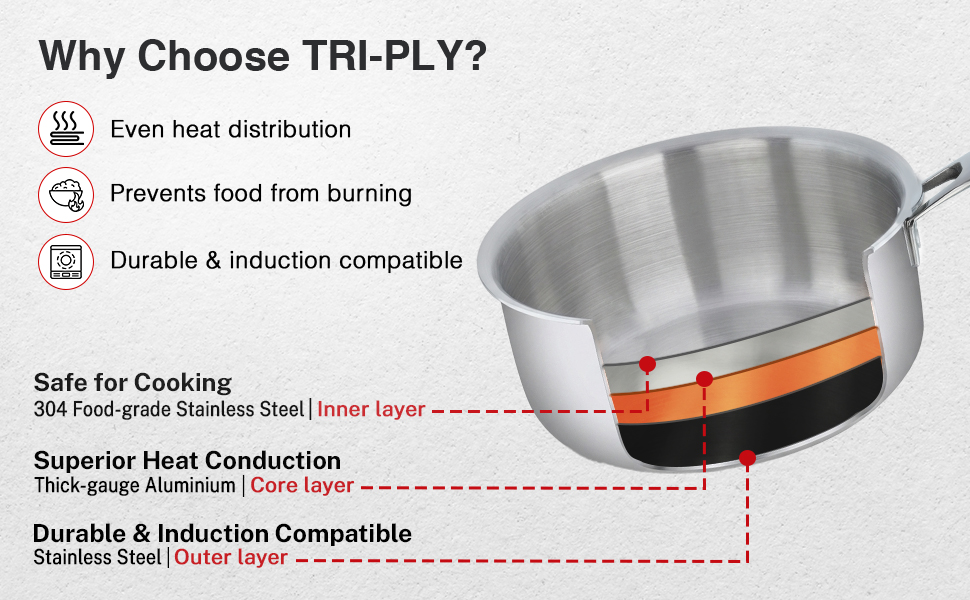 Why Choose TRI-PLY?

Even heat distribution

Prevents food from burning

Durable & induction compatible

Safe for Cooking
304 Food-grade Stainless Steel | Inner layer

Superior Heat Conduction
Thick-gauge Aluminium | Core layer

Durable & Induction Compatible
Stainless Steel | Outer layer